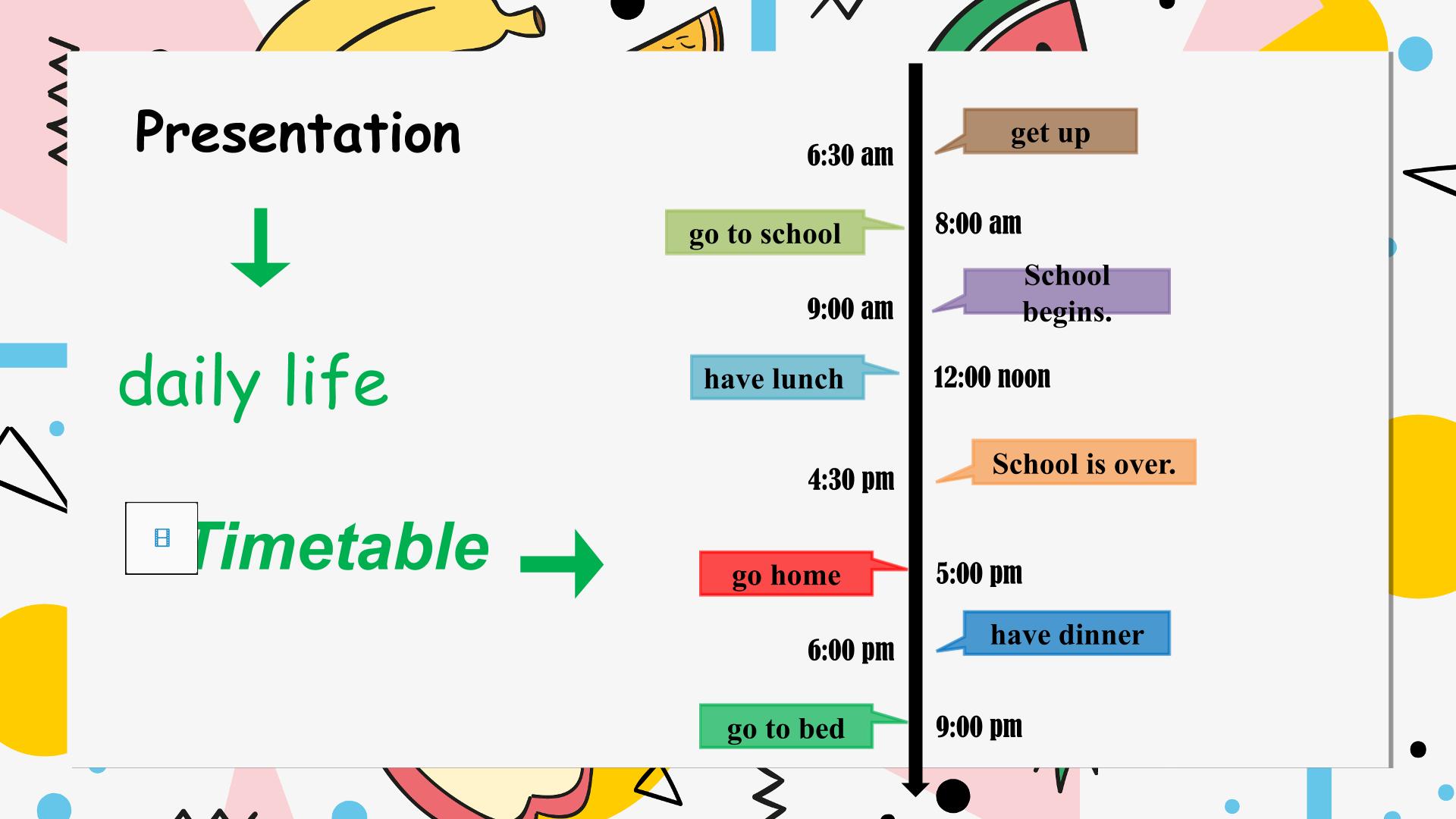 Presentation

daily life

Timetable

6:30 am
get up

go to school
8:00 am

9:00 am
School begins.

have lunch
12:00 noon

4:30 pm
School is over.

go home
5:00 pm

6:00 pm
have dinner

go to bed
9:00 pm